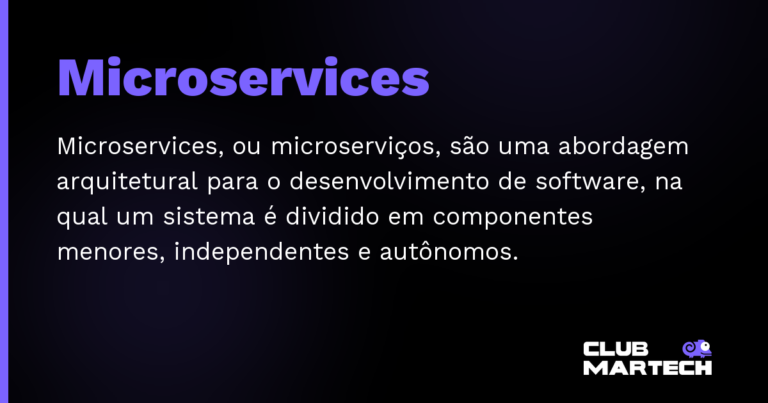 Microservices

Microservices, ou microserviços, são uma abordagem arquitetural para o desenvolvimento de software, na qual um sistema é dividido em componentes menores, independentes e autônomos.

CLUB MARTECH